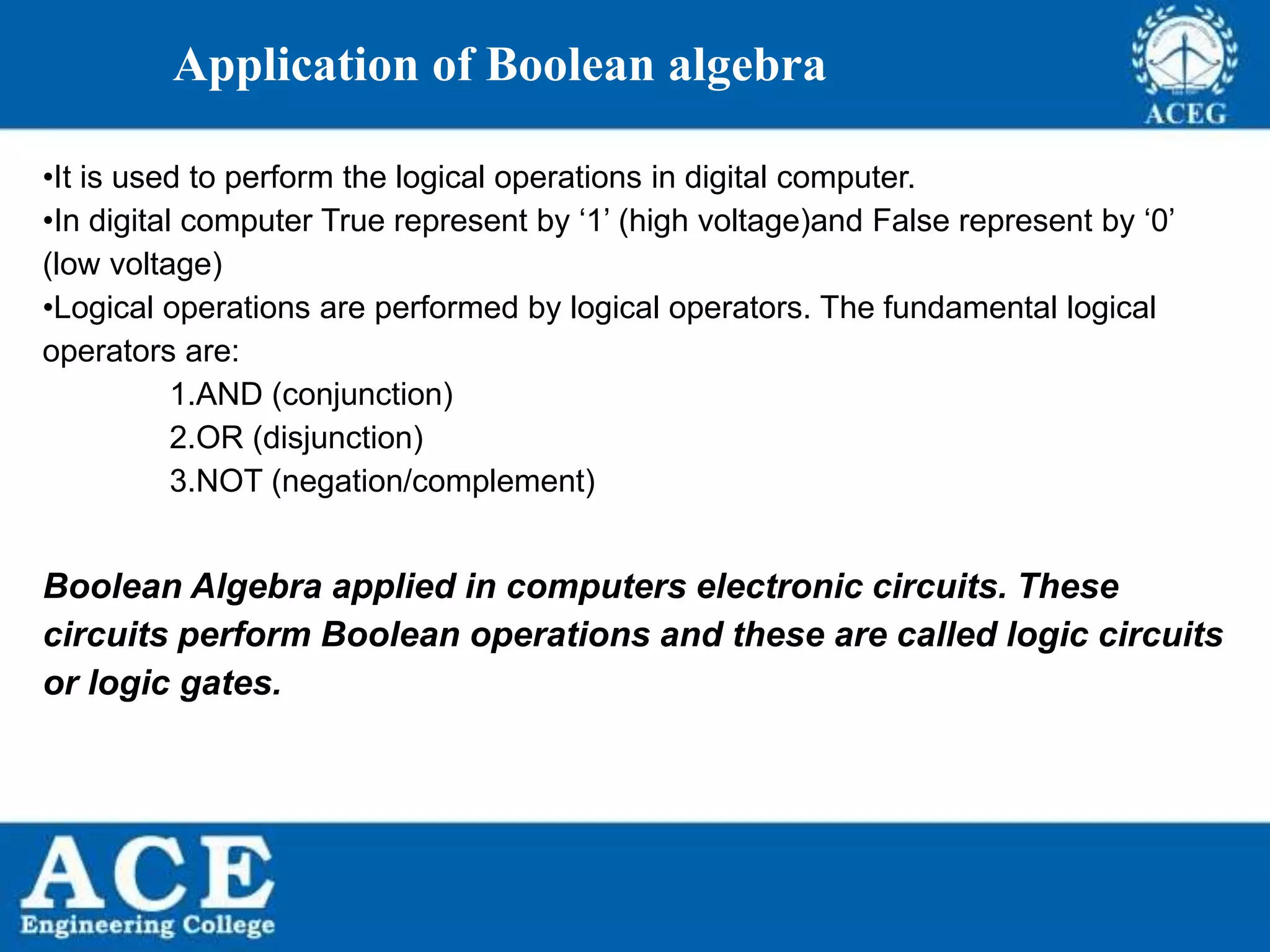 Application of Boolean algebra

ACEG

•It is used to perform the logical operations in digital computer.
•In digital computer True represent by ‘1’ (high voltage)and False represent by ‘0’ (low voltage)
•Logical operations are performed by logical operators. The fundamental logical operators are:
1.AND (conjunction)
2.OR (disjunction)
3.NOT (negation/complement)

Boolean Algebra applied in computers electronic circuits. These circuits perform Boolean operations and these are called logic circuits or logic gates.

ACE
Engineering College